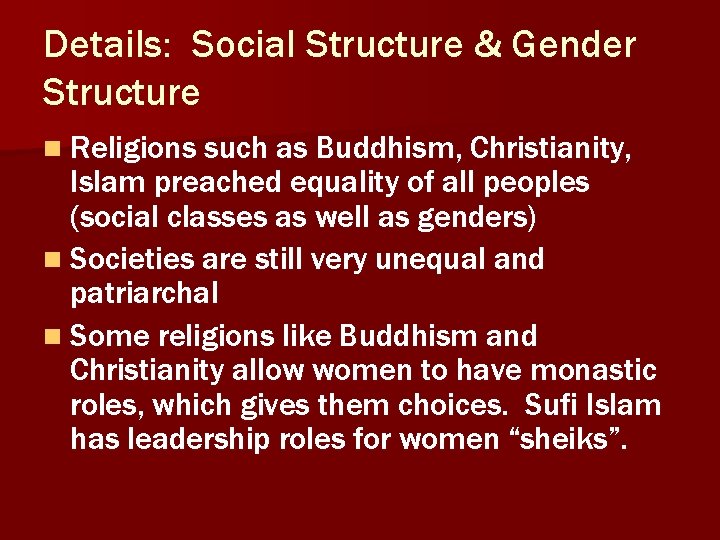 Details: Social Structure & Gender Structure

• Religions such as Buddhism, Christianity, Islam preached equality of all peoples (social classes as well as genders)
• Societies are still very unequal and patriarchal
• Some religions like Buddhism and Christianity allow women to have monastic roles, which gives them choices. Sufi Islam has leadership roles for women "sheiks".